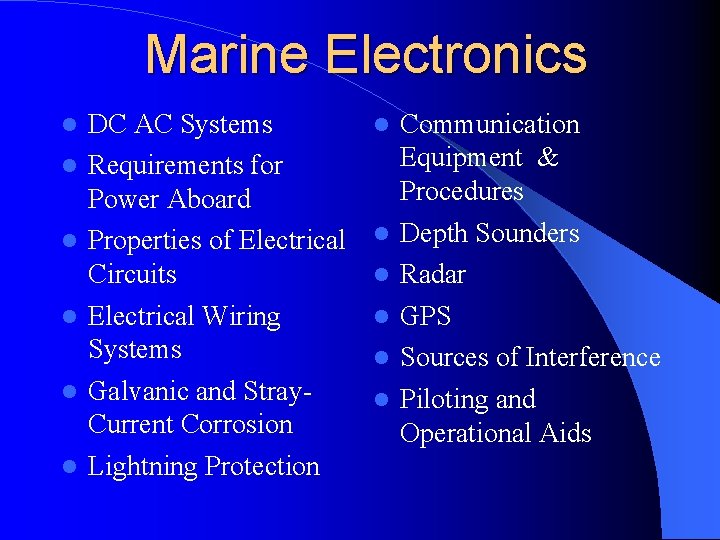 Marine Electronics

• DC AC Systems
• Requirements for Power Aboard
• Properties of Electrical Circuits
• Electrical Wiring Systems
• Galvanic and Stray-Current Corrosion
• Lightning Protection

• Communication Equipment & Procedures
• Depth Sounders
• Radar
• GPS
• Sources of Interference
• Piloting and Operational Aids